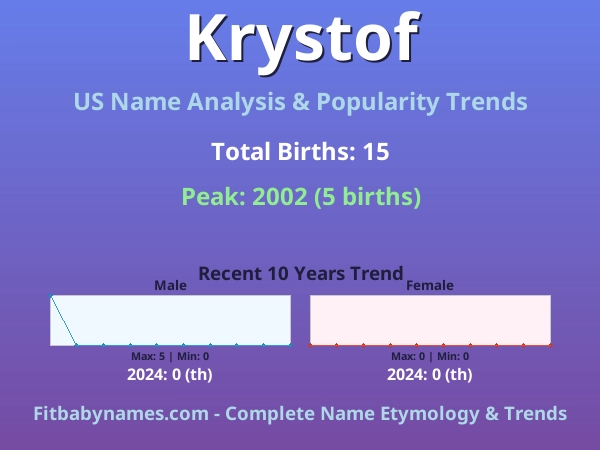 Krystof

US Name Analysis & Popularity Trends

Total Births: 15

Peak: 2002 (5 births)

Recent 10 Years Trend

Male

Max: 5 | Min: 0

2024: 0 (th)

Female

Max: 0 | Min: 0

2024: 0 (th)

Fitbabynames.com - Complete Name Etymology & Trends